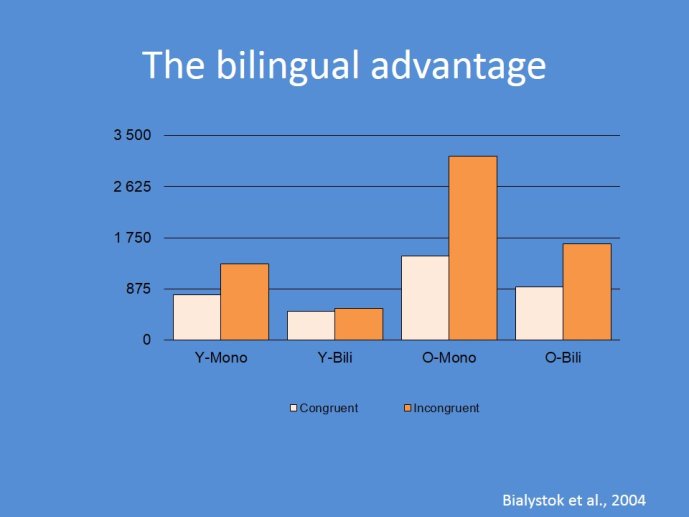 The bilingual advantage

3 500
2 625
1 750
875
0

Y-Mono
Y-Bili
O-Mono
O-Bili

Congruent
Incongruent

Bialystok et al., 2004